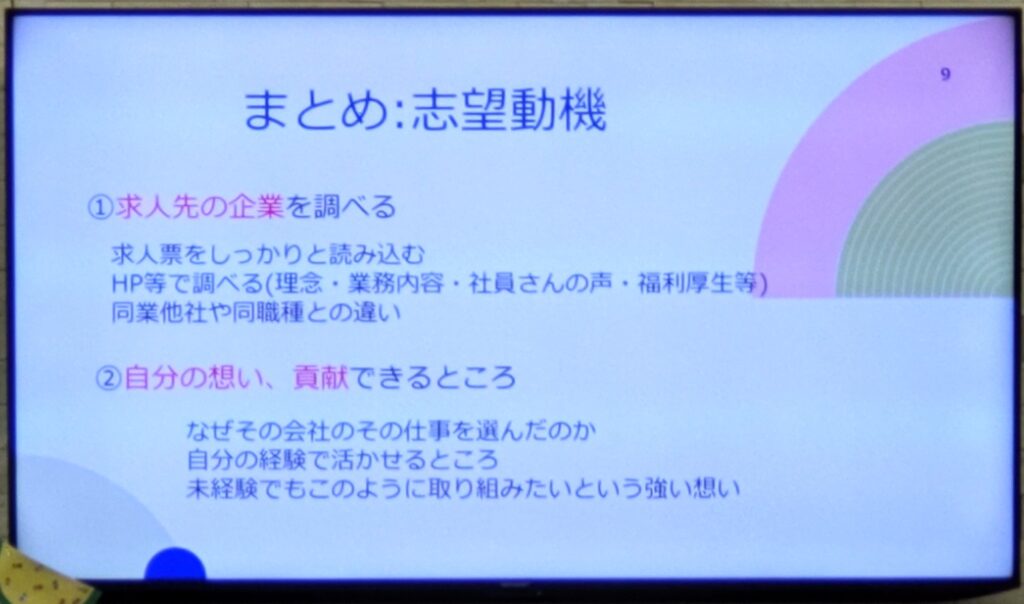 9

まとめ:志望動機

①求人先の企業を調べる

求人票をしっかりと読み込む
HP等で調べる(理念・業務内容・社員さんの声・福利厚生等)
同業他社や同職種との違い

②自分の想い、貢献できるところ

なぜその会社のその仕事を選んだのか
自分の経験で活かせるところ
未経験でもこのように取り組みたいという強い想い